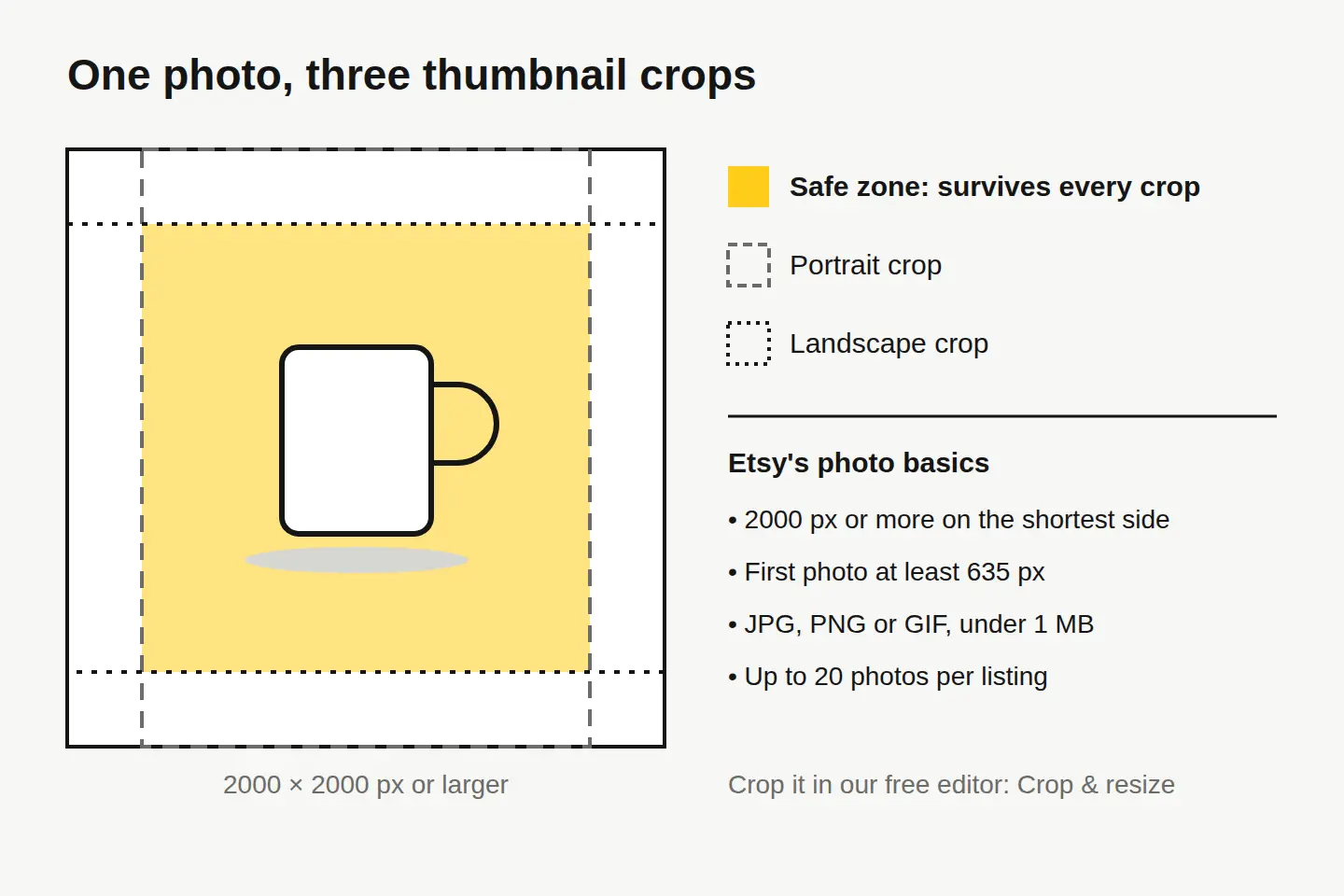 One photo, three thumbnail crops

2000 × 2000 px or larger

Safe zone: survives every crop

Portrait crop

Landscape crop

Etsy's photo basics

• 2000 px or more on the shortest side

• First photo at least 635 px

• JPG, PNG or GIF, under 1 MB

• Up to 20 photos per listing

Crop it in our free editor: Crop & resize